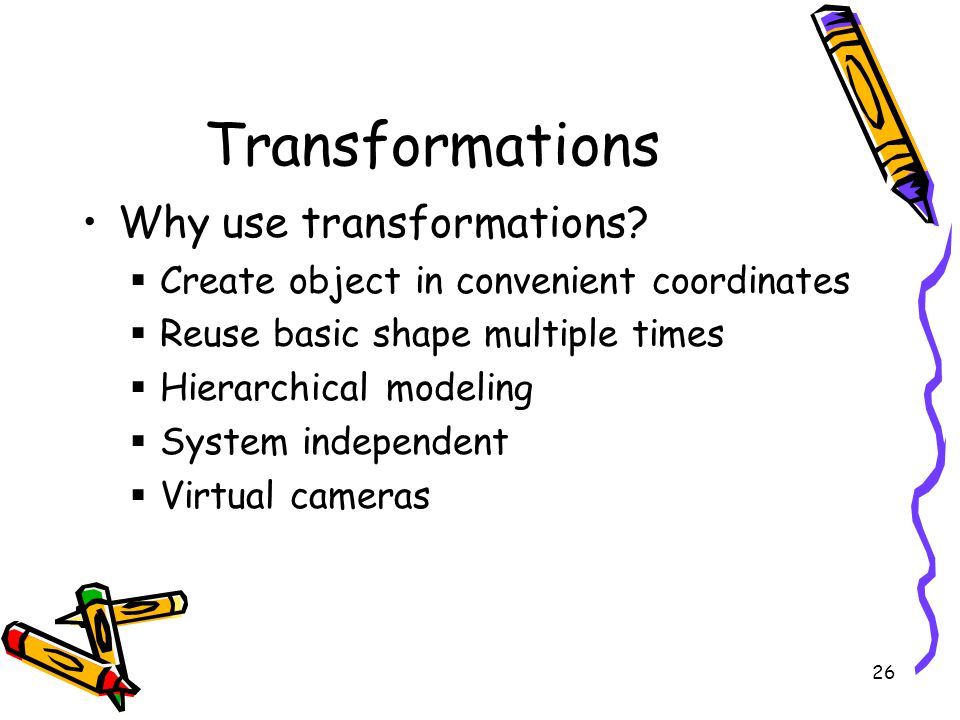 Transformations

• Why use transformations?
  ▪ Create object in convenient coordinates
  ▪ Reuse basic shape multiple times
  ▪ Hierarchical modeling
  ▪ System independent
  ▪ Virtual cameras

26